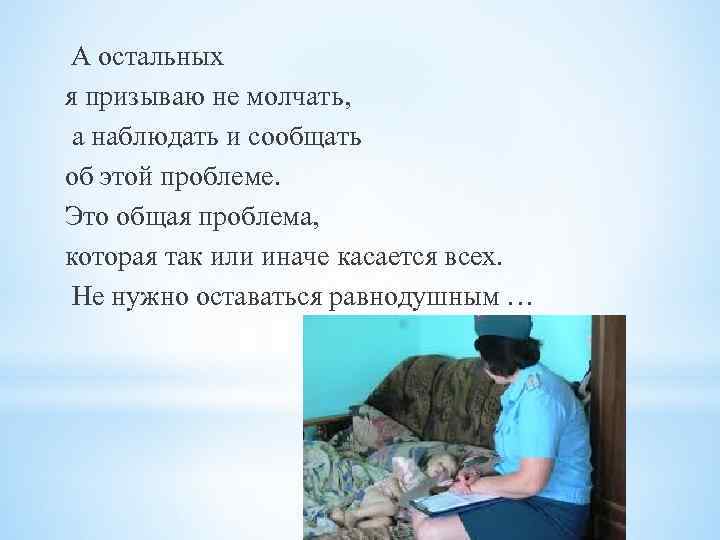 А остальных
я призываю не молчать,
а наблюдать и сообщать
об этой проблеме.
Это общая проблема,
которая так или иначе касается всех.
Не нужно оставаться равнодушным …